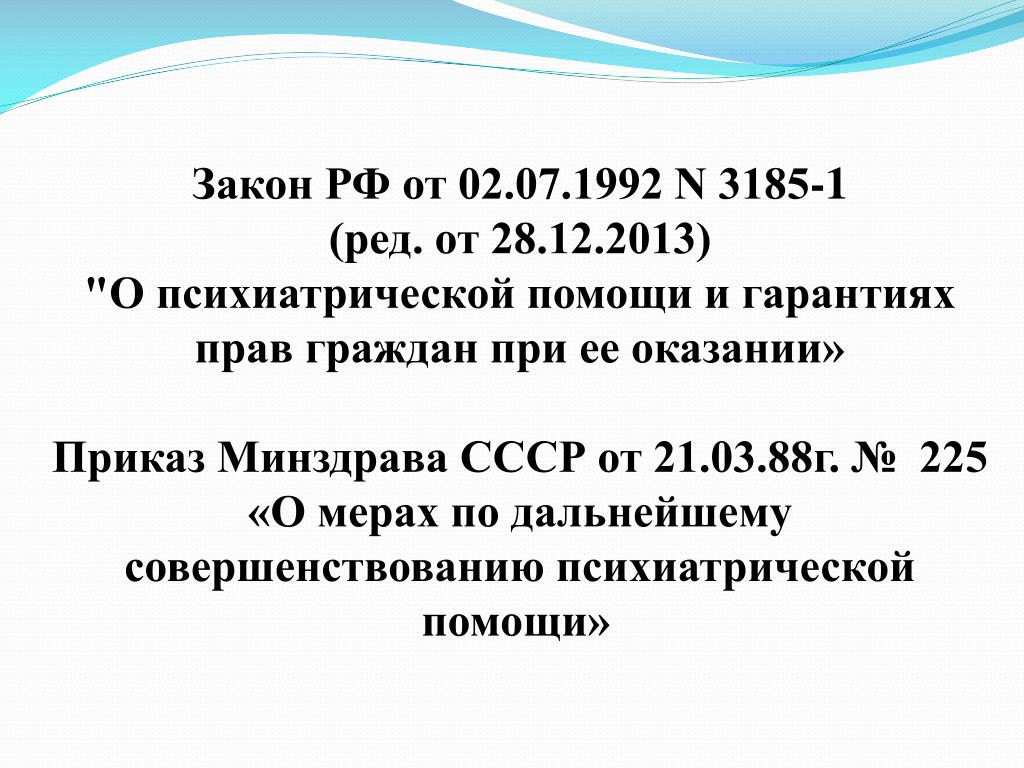 Закон РФ от 02.07.1992 N 3185-1
(ред. от 28.12.2013)
"О психиатрической помощи и гарантиях прав граждан при ее оказании»

Приказ Минздрава СССР от 21.03.88г. № 225 «О мерах по дальнейшему совершенствованию психиатрической помощи»